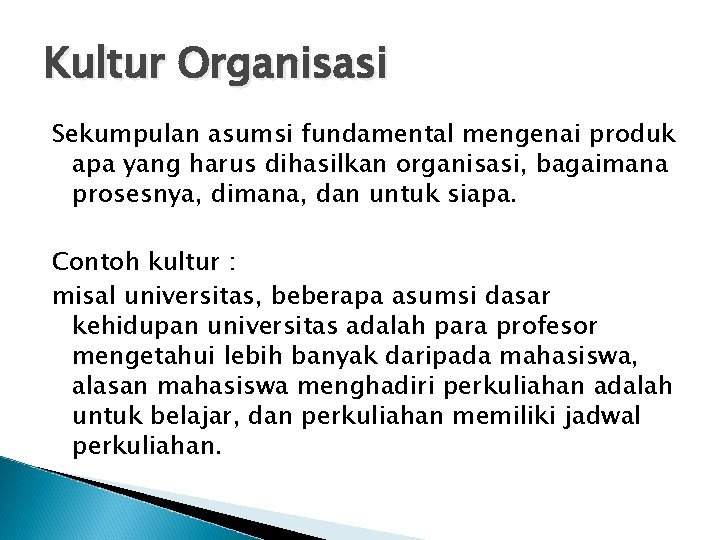 Kultur Organisasi

Sekumpulan asumsi fundamental mengenai produk apa yang harus dihasilkan organisasi, bagaimana prosesnya, dimana, dan untuk siapa.

Contoh kultur :
misal universitas, beberapa asumsi dasar kehidupan universitas adalah para profesor mengetahui lebih banyak daripada mahasiswa, alasan mahasiswa menghadiri perkuliahan adalah untuk belajar, dan perkuliahan memiliki jadwal perkuliahan.